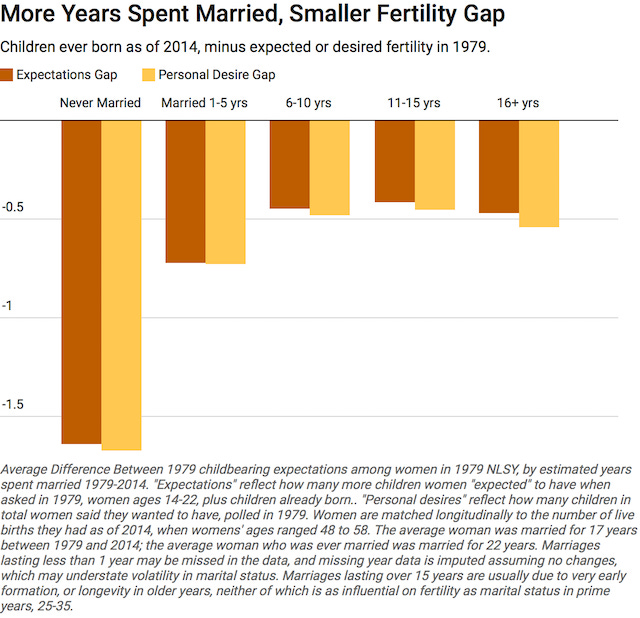 More Years Spent Married, Smaller Fertility Gap

Children ever born as of 2014, minus expected or desired fertility in 1979.

Expectations Gap
Personal Desire Gap

Never Married
Married 1-5 yrs
6-10 yrs
11-15 yrs
16+ yrs

-0.5
-1
-1.5

Average Difference Between 1979 childbearing expectations among women in 1979 NLSY, by estimated years spent married 1979-2014. "Expectations" reflect how many more children women "expected" to have when asked in 1979, women ages 14-22, plus children already born.. "Personal desires" reflect how many children in total women said they wanted to have, polled in 1979. Women are matched longitudinally to the number of live births they had as of 2014, when womens' ages ranged 48 to 58. The average woman was married for 17 years between 1979 and 2014; the average woman who was ever married was married for 22 years. Marriages lasting less than 1 year may be missed in the data, and missing year data is imputed assuming no changes, which may understate volatility in marital status. Marriages lasting over 15 years are usually due to very early formation, or longevity in older years, neither of which is as influential on fertility as marital status in prime years, 25-35.